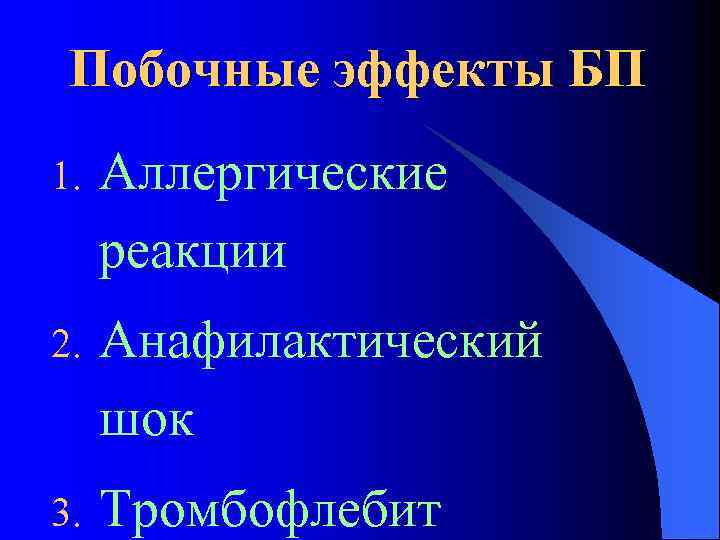 Побочные эффекты БП

1. Аллергические реакции
2. Анафилактический шок
3. Тромбофлебит